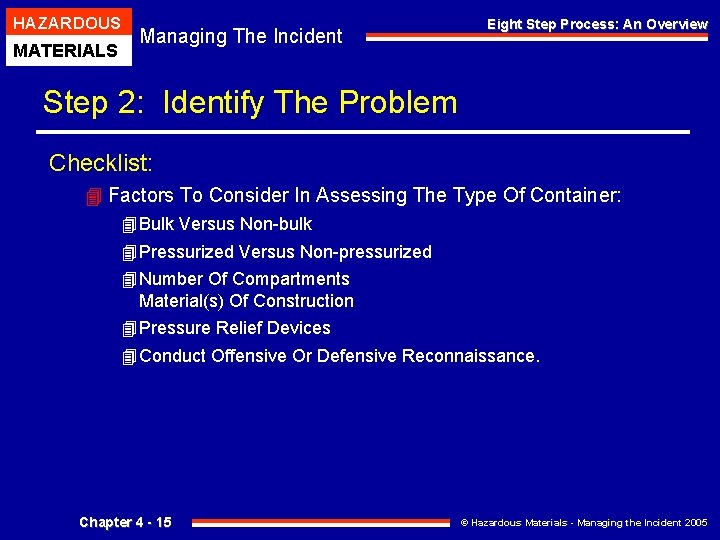 HAZARDOUS
MATERIALS
Managing The Incident

Eight Step Process: An Overview

Step 2: Identify The Problem

Checklist:

Factors To Consider In Assessing The Type Of Container:

Bulk Versus Non-bulk

Pressurized Versus Non-pressurized

Number Of Compartments
Material(s) Of Construction

Pressure Relief Devices

Conduct Offensive Or Defensive Reconnaissance.

Chapter 4 - 15

© Hazardous Materials - Managing the Incident 2005